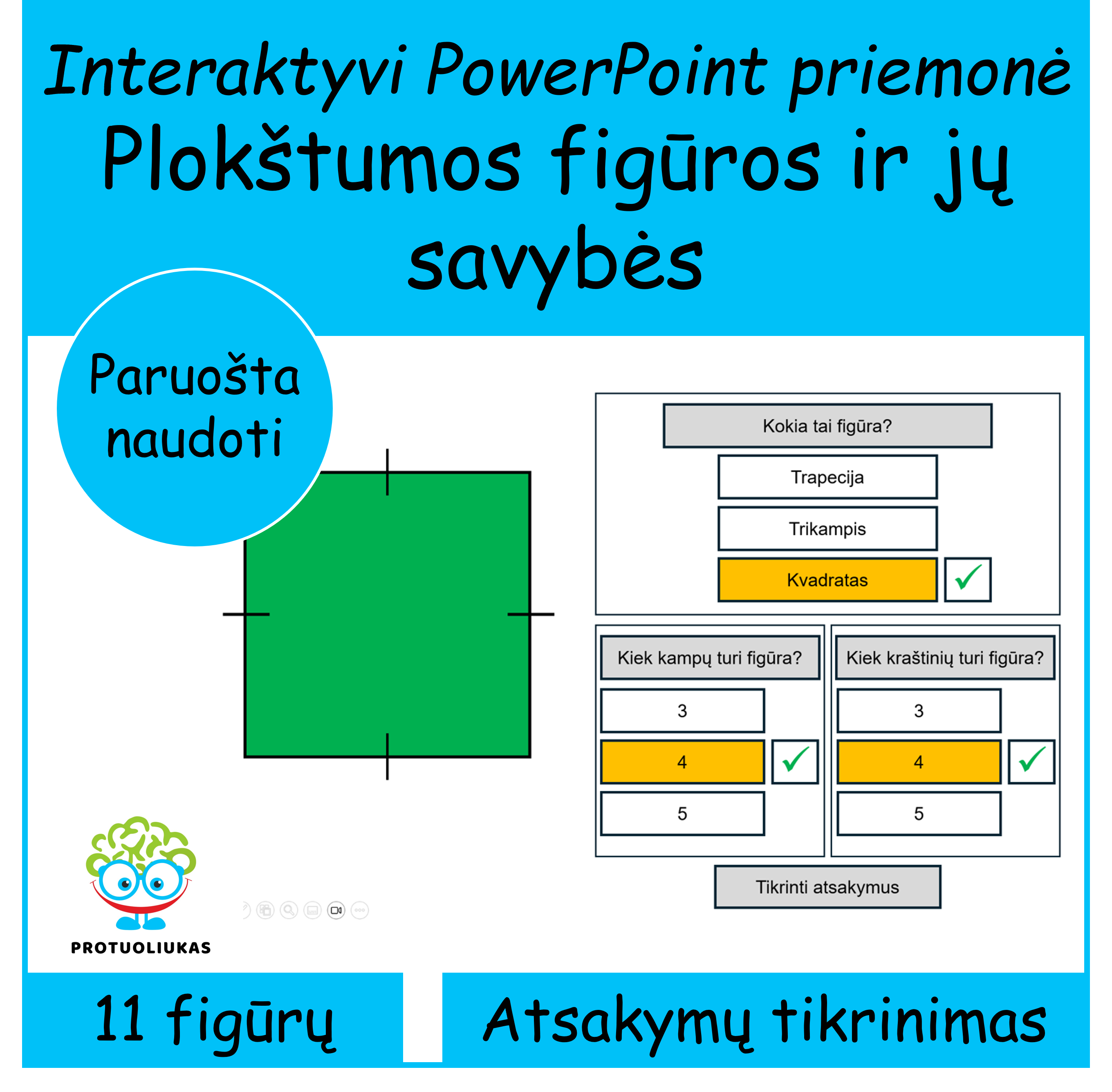 Interaktyvi PowerPoint priemonė
Plokštumos figūros ir jų savybės

Paruošta naudoti

Kokia tai figūra?

Trapecija

Trikampis

Kvadratas

Kiek kampų turi figūra?

3

4

5

Kiek kraštinių turi figūra?

3

4

5

Tikrinti atsakymus

PROTUOLIUKAS

11 figūrų

Atsakymų tikrinimas